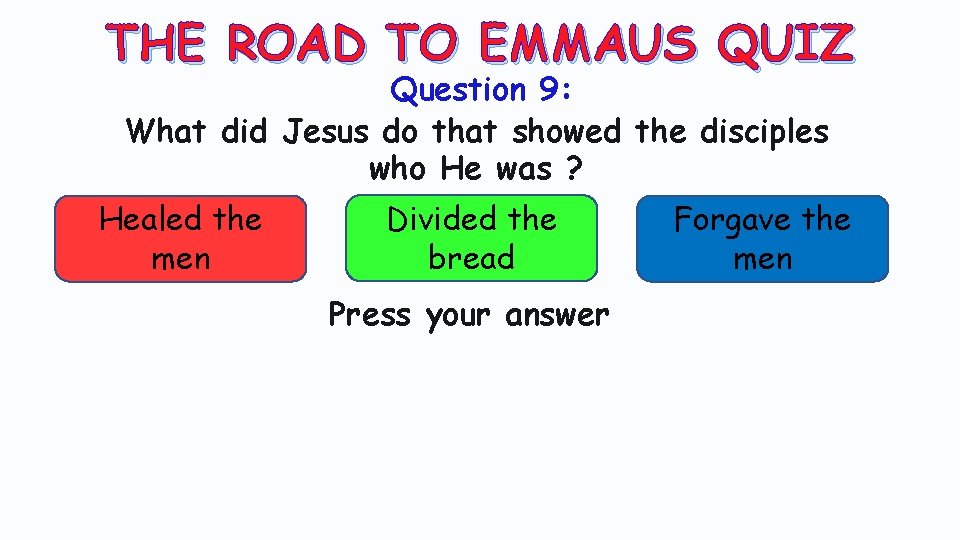 THE ROAD TO EMMAUS QUIZ

Question 9:

What did Jesus do that showed the disciples who He was ?

Healed the men

Divided the bread

Forgave the men

Press your answer